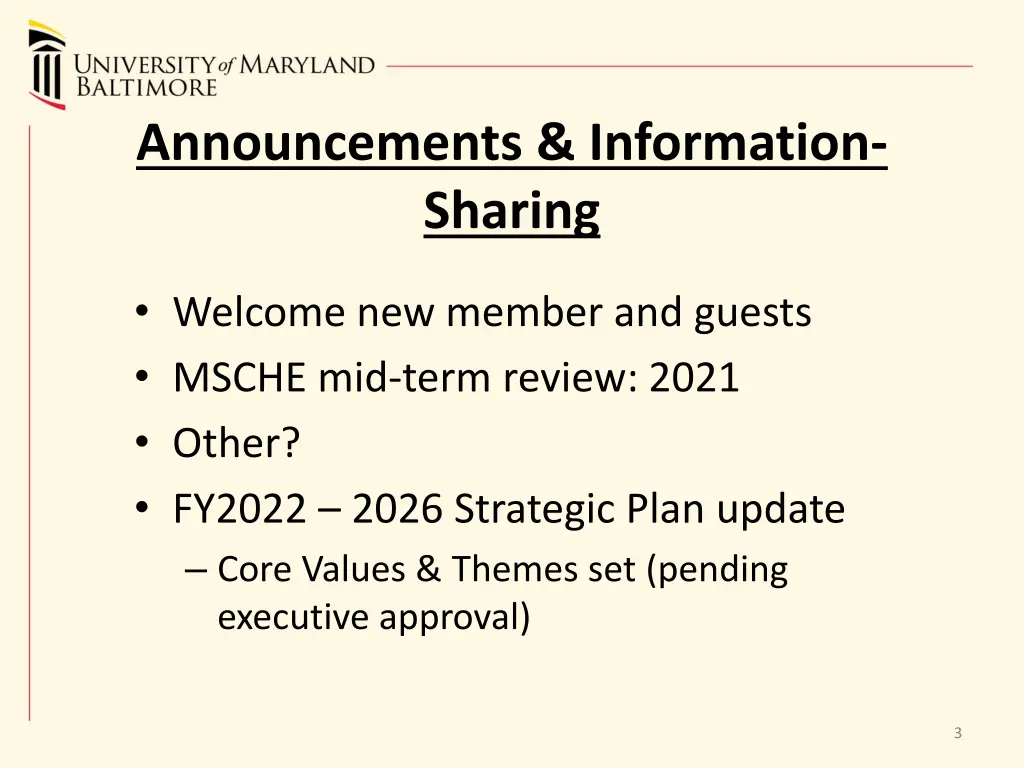 UNIVERSITY of MARYLAND BALTIMORE

Announcements & Information-Sharing

• Welcome new member and guests
• MSCHE mid-term review: 2021
• Other?
• FY2022 – 2026 Strategic Plan update
– Core Values & Themes set (pending executive approval)

3